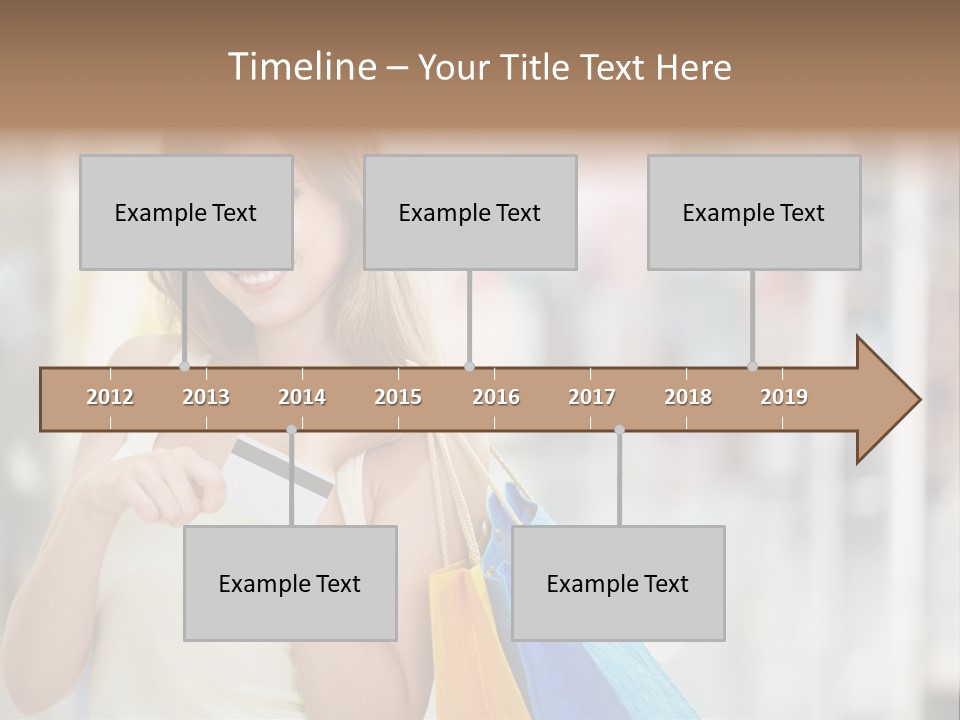 Timeline – Your Title Text Here

Example Text

Example Text

Example Text

2012 2013 2014 2015 2016 2017 2018 2019

Example Text

Example Text